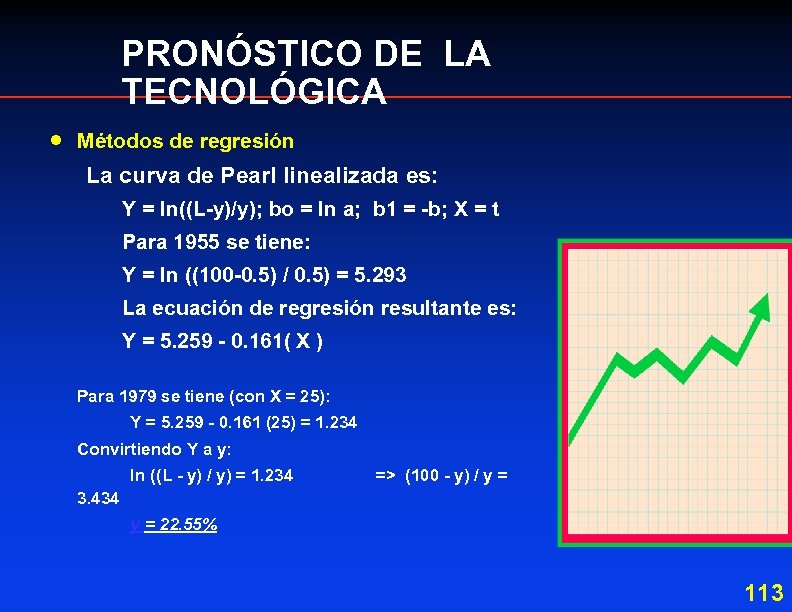 PRONÓSTICO DE LA TECNOLÓGICA

• Métodos de regresión

La curva de Pearl linealizada es:

Y = ln((L-y)/y); bo = ln a; b1 = -b; X = t

Para 1955 se tiene:

Y = ln ((100-0.5) / 0.5) = 5.293

La ecuación de regresión resultante es:

Y = 5.259 - 0.161( X )

Para 1979 se tiene (con X = 25):

Y = 5.259 - 0.161 (25) = 1.234

Convirtiendo Y a y:

ln ((L - y) / y) = 1.234 => (100 - y) / y = 3.434

y = 22.55%

113